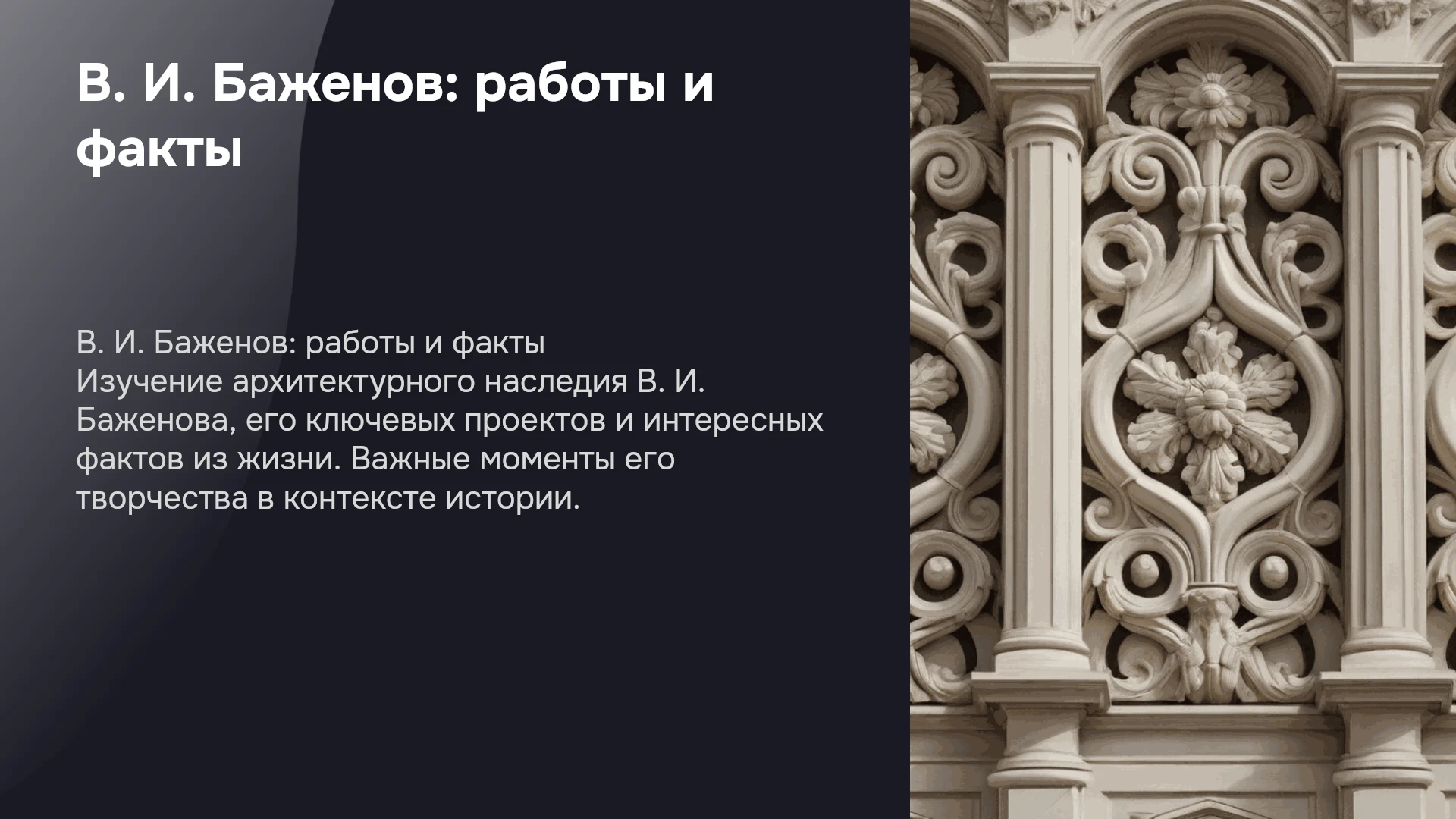 В. И. Баженов: работы и факты

В. И. Баженов: работы и факты
Изучение архитектурного наследия В. И. Баженова, его ключевых проектов и интересных фактов из жизни. Важные моменты его творчества в контексте истории.